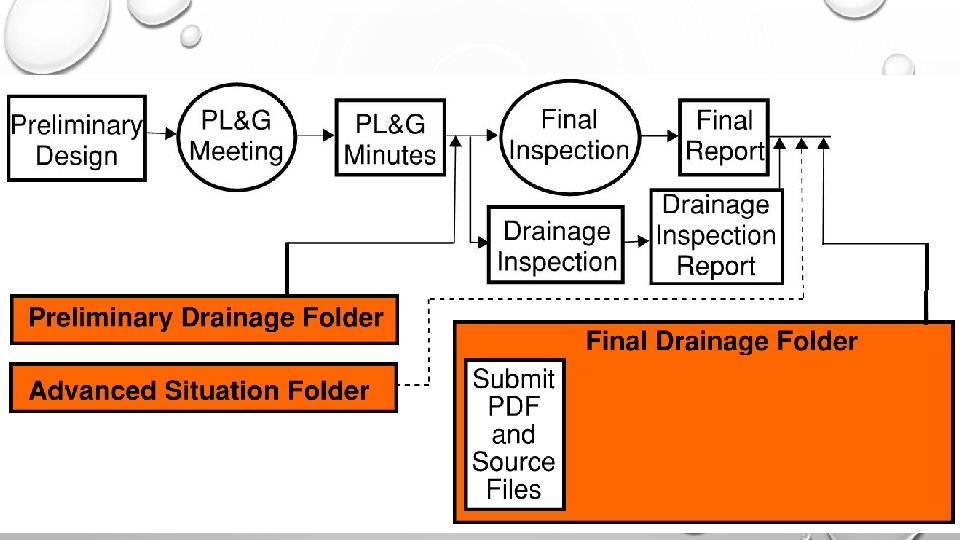 Preliminary Design

PL&G Meeting

PL&G Minutes

Final Inspection

Final Report

Drainage Inspection

Drainage Inspection Report

Preliminary Drainage Folder

Advanced Situation Folder

Final Drainage Folder

Submit PDF and Source Files